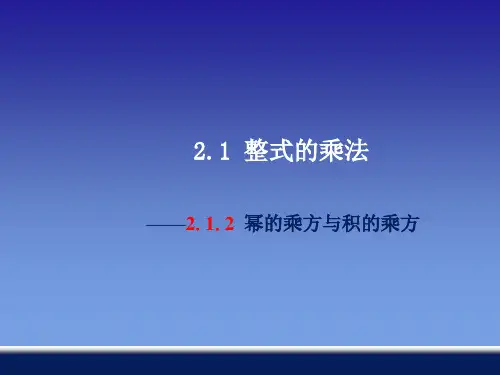 2.1 整式的乘法

——2.1.2 幂的乘方与积的乘方